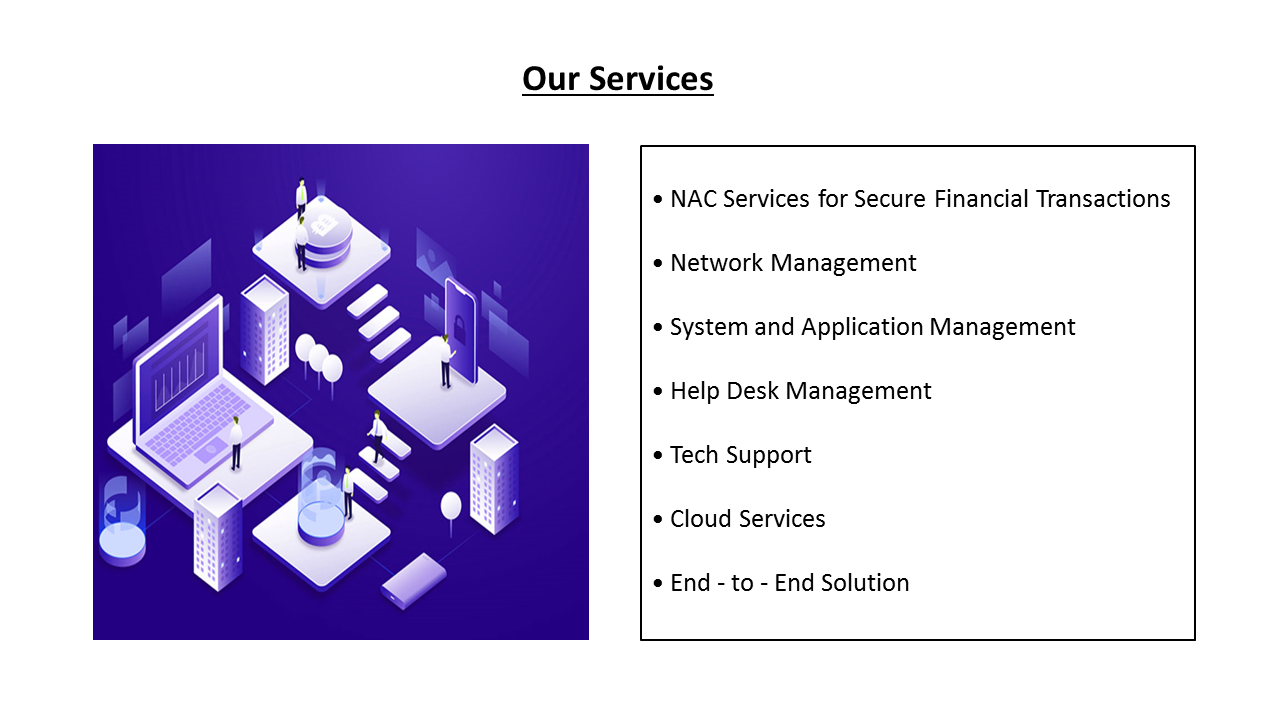 Our Services

• NAC Services for Secure Financial Transactions

• Network Management

• System and Application Management

• Help Desk Management

• Tech Support

• Cloud Services

• End - to - End Solution